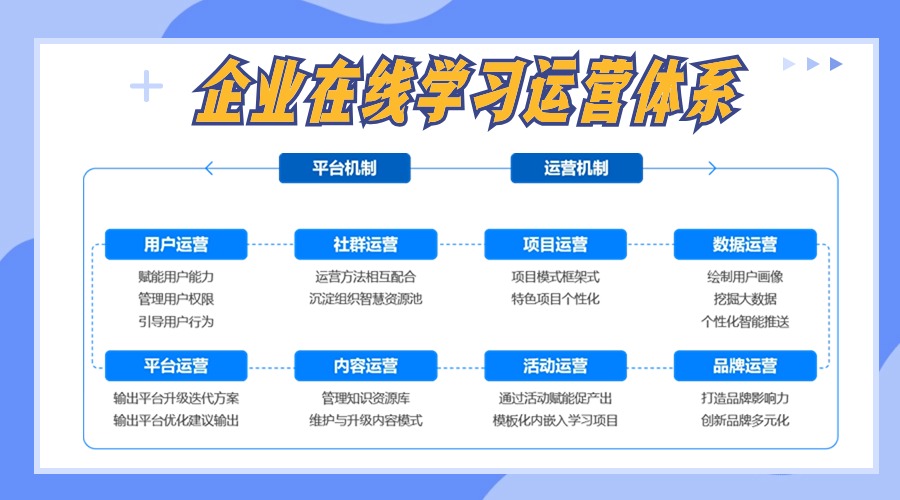 企业在线学习运营体系

平台机制

运营机制

用户运营
赋能用户能力
管理用户权限
引导用户行为

社群运营
运营方法相互配合
沉淀组织智慧资源池

项目运营
项目模式框架式
特色项目个性化

数据运营
绘制用户画像
挖掘大数据
个性化智能推送

平台运营
输出平台升级迭代方案
输出平台优化建议输出

内容运营
管理知识资源库
维护与升级内容模式

活动运营
通过活动赋能促产出
模板化内嵌入学习项目

品牌运营
打造品牌影响力
创新品牌多元化